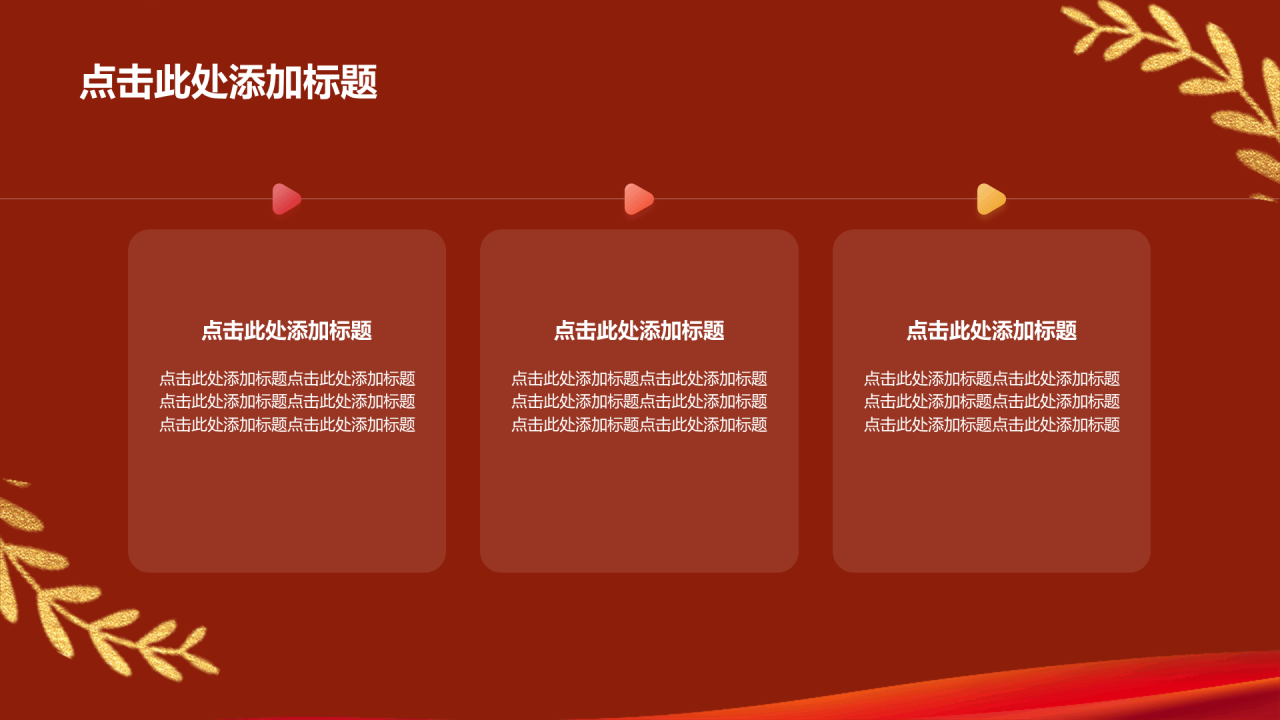 点击此处添加标题

点击此处添加标题

点击此处添加标题点击此处添加标题点击此处添加标题点击此处添加标题点击此处添加标题点击此处添加标题

点击此处添加标题

点击此处添加标题点击此处添加标题点击此处添加标题点击此处添加标题点击此处添加标题点击此处添加标题

点击此处添加标题

点击此处添加标题点击此处添加标题点击此处添加标题点击此处添加标题点击此处添加标题点击此处添加标题